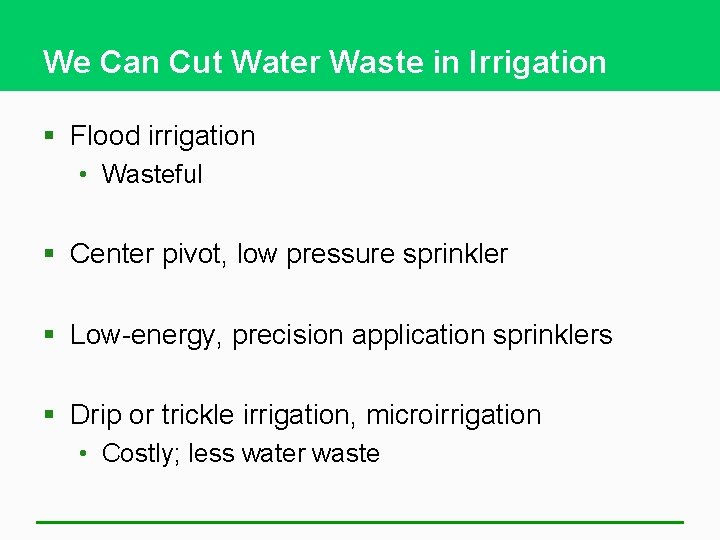 We Can Cut Water Waste in Irrigation

▪ Flood irrigation
• Wasteful

▪ Center pivot, low pressure sprinkler

▪ Low-energy, precision application sprinklers

▪ Drip or trickle irrigation, microirrigation
• Costly; less water waste